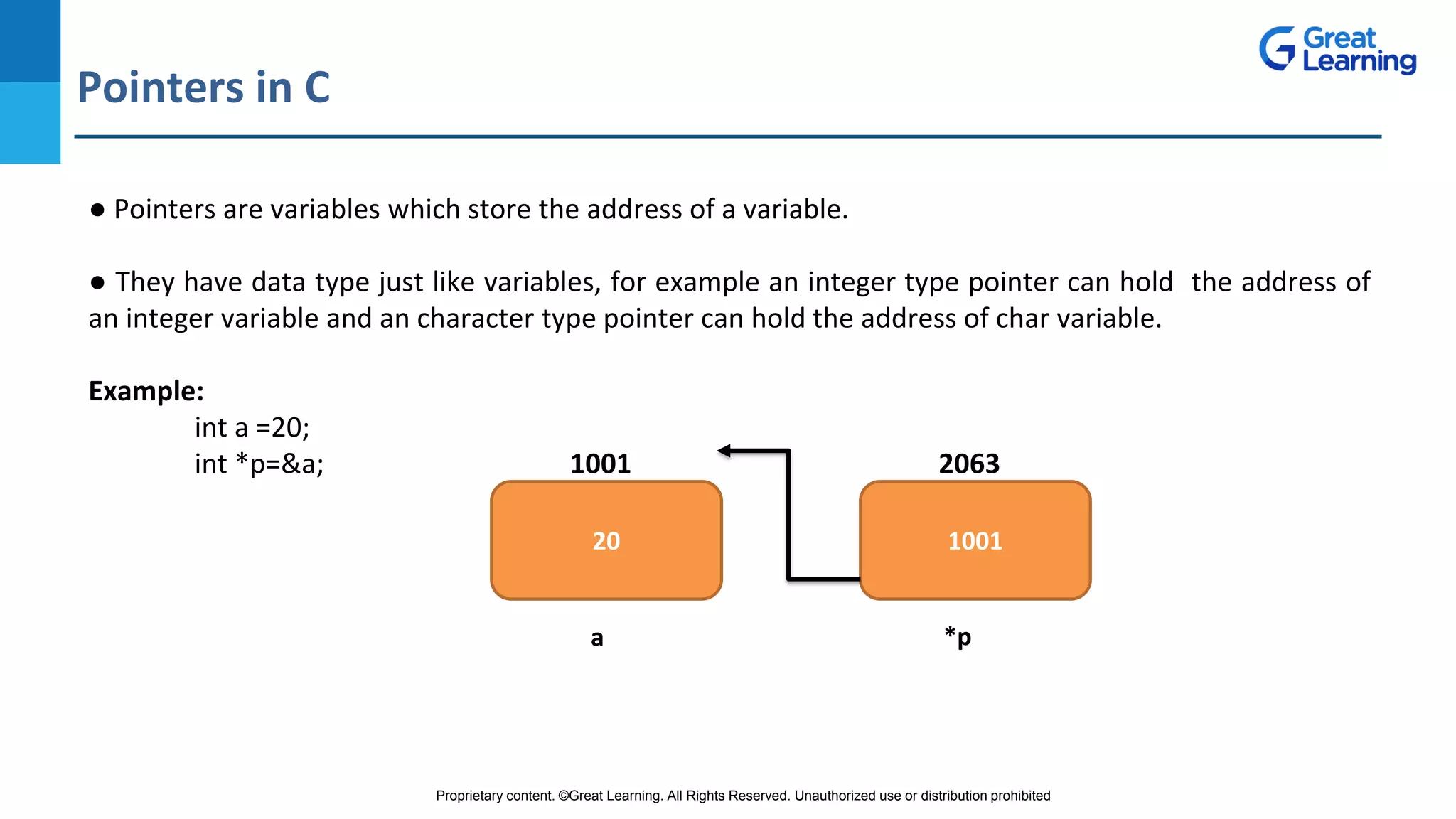 Great Learning

Pointers in C

● Pointers are variables which store the address of a variable.

● They have data type just like variables, for example an integer type pointer can hold the address of an integer variable and an character type pointer can hold the address of char variable.

Example:
int a =20;
int *p=&a;

1001
20
a

2063
1001
*p

Proprietary content. ©Great Learning. All Rights Reserved. Unauthorized use or distribution prohibited